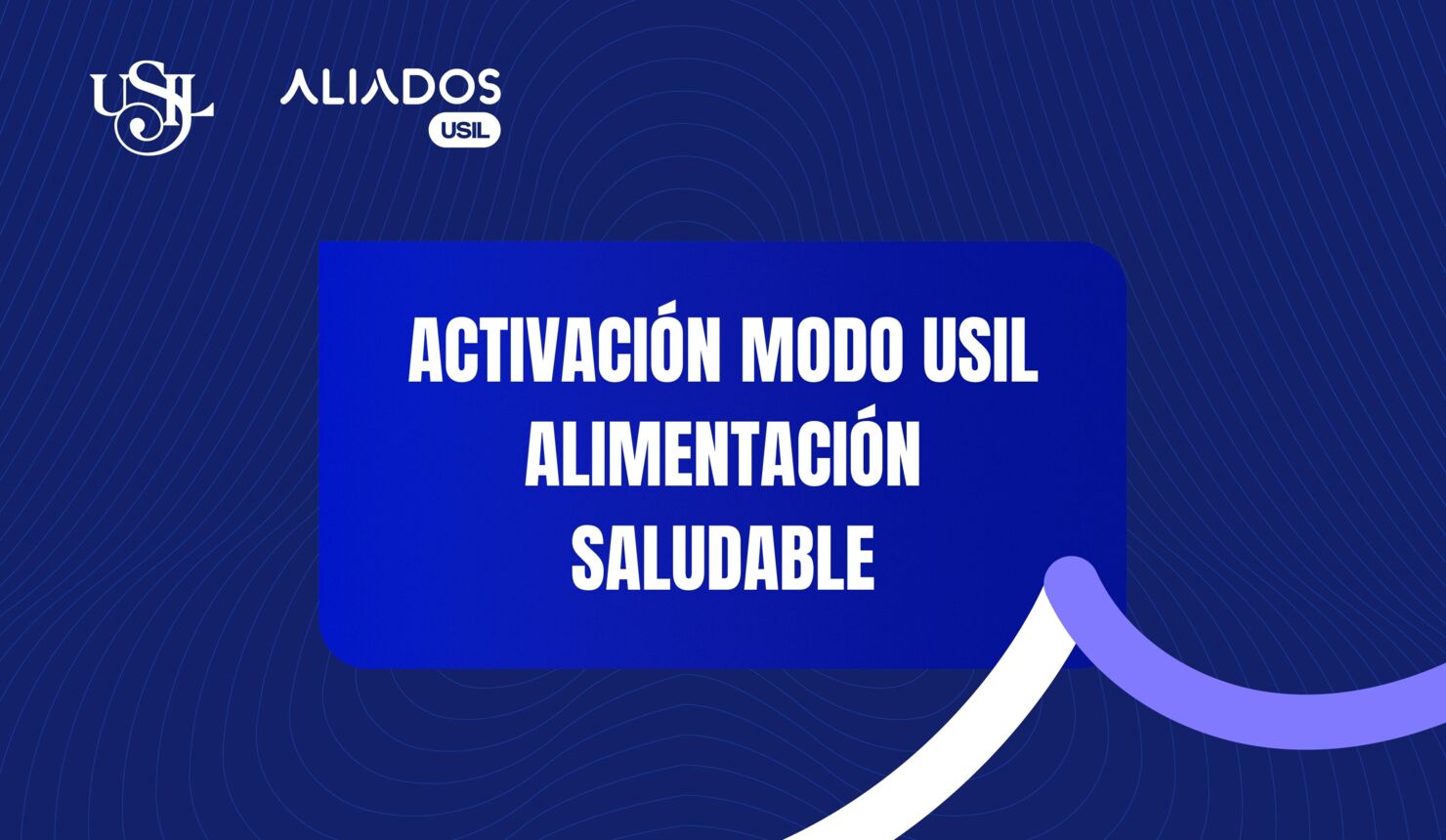 USIL

ALIADOS
USIL

ACTIVACIÓN MODO USIL
ALIMENTACIÓN
SALUDABLE